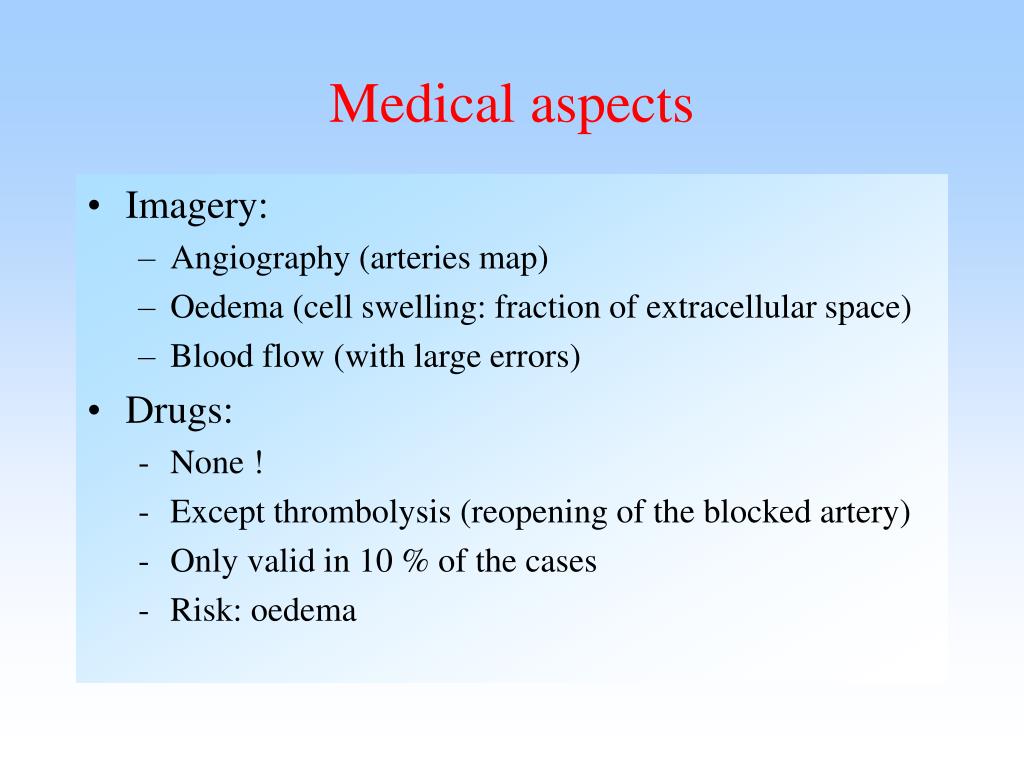 Medical aspects

• Imagery:
  – Angiography (arteries map)
  – Oedema (cell swelling: fraction of extracellular space)
  – Blood flow (with large errors)
• Drugs:
  - None !
  - Except thrombolysis (reopening of the blocked artery)
  - Only valid in 10 % of the cases
  - Risk: oedema